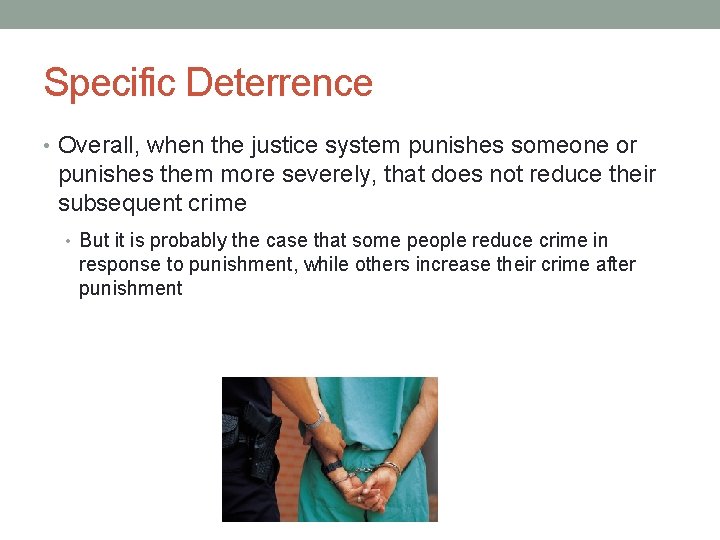 Specific Deterrence

• Overall, when the justice system punishes someone or punishes them more severely, that does not reduce their subsequent crime

• But it is probably the case that some people reduce crime in response to punishment, while others increase their crime after punishment